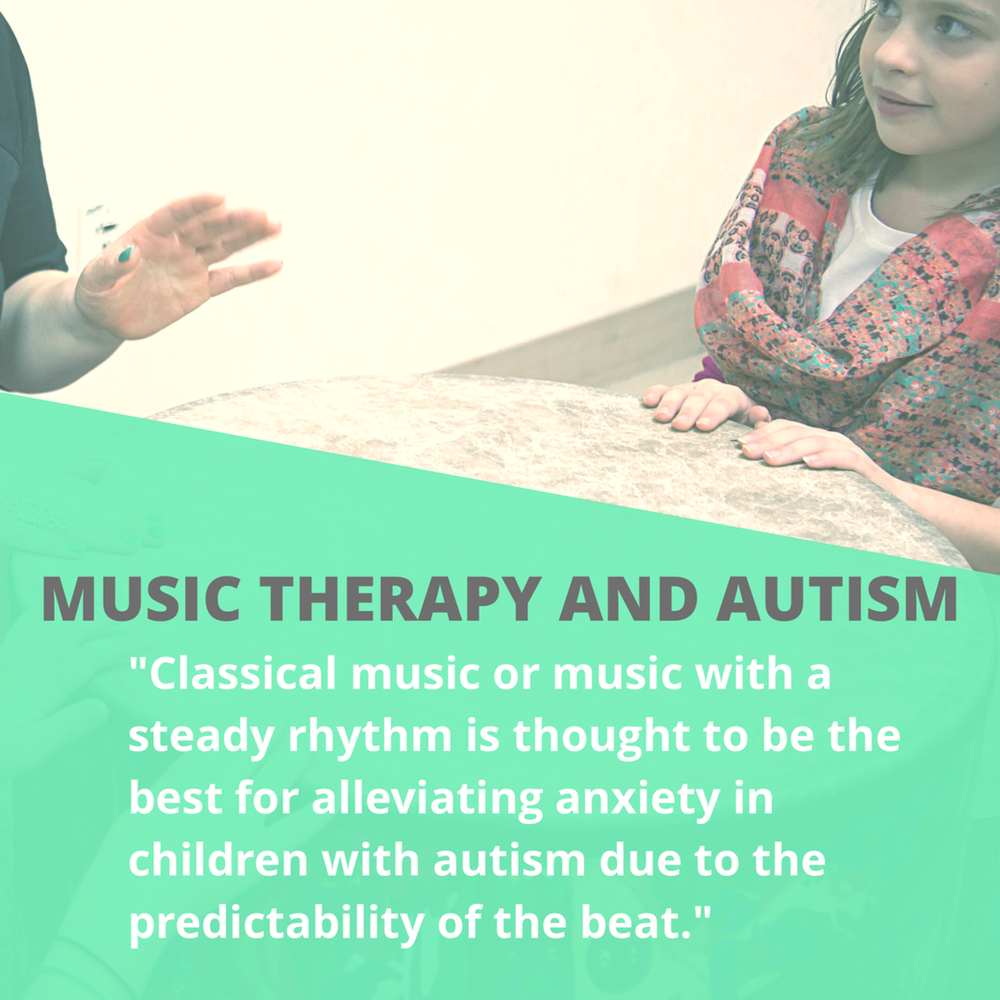 MUSIC THERAPY AND AUTISM

"Classical music or music with a steady rhythm is thought to be the best for alleviating anxiety in children with autism due to the predictability of the beat."